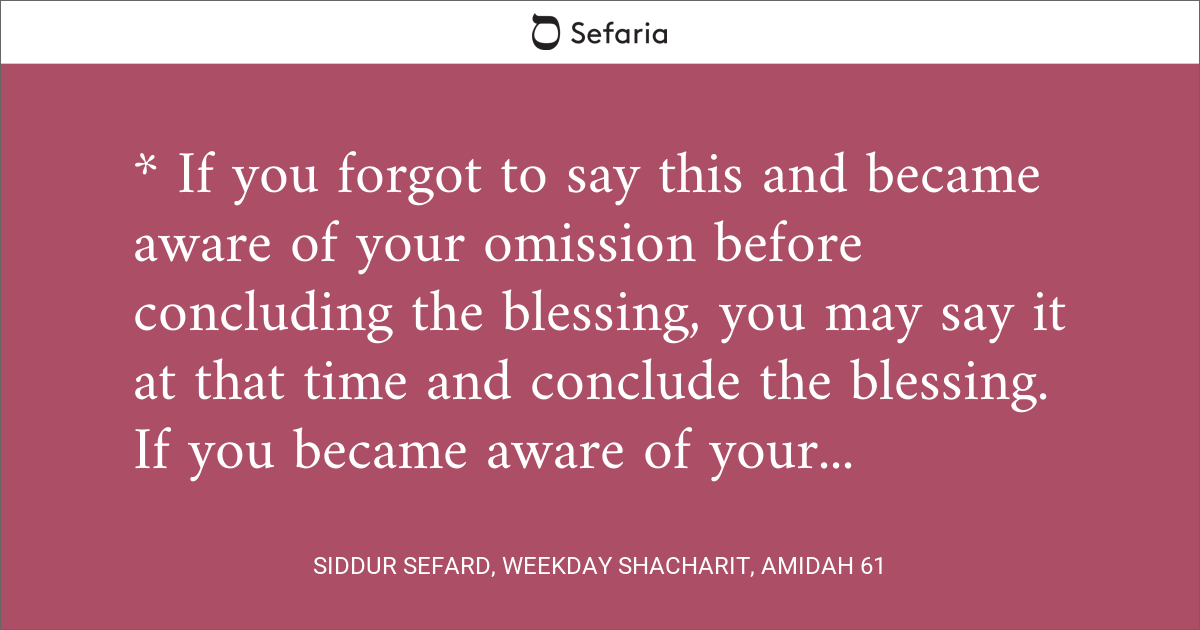 Sefaria

* If you forgot to say this and became aware of your omission before concluding the blessing, you may say it at that time and conclude the blessing. If you became aware of your...

SIDDUR SEFARD, WEEKDAY SHACHARIT, AMIDAH 61